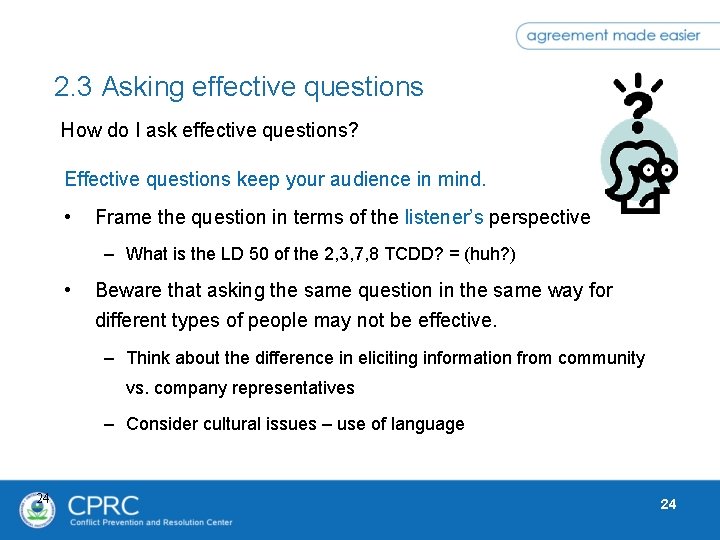 agreement made easier

2.3 Asking effective questions

How do I ask effective questions?

Effective questions keep your audience in mind.

• Frame the question in terms of the listener's perspective

– What is the LD 50 of the 2,3,7,8 TCDD? = (huh?)

• Beware that asking the same question in the same way for different types of people may not be effective.

– Think about the difference in eliciting information from community vs. company representatives

– Consider cultural issues – use of language

24

CPRC
Conflict Prevention and Resolution Center

24